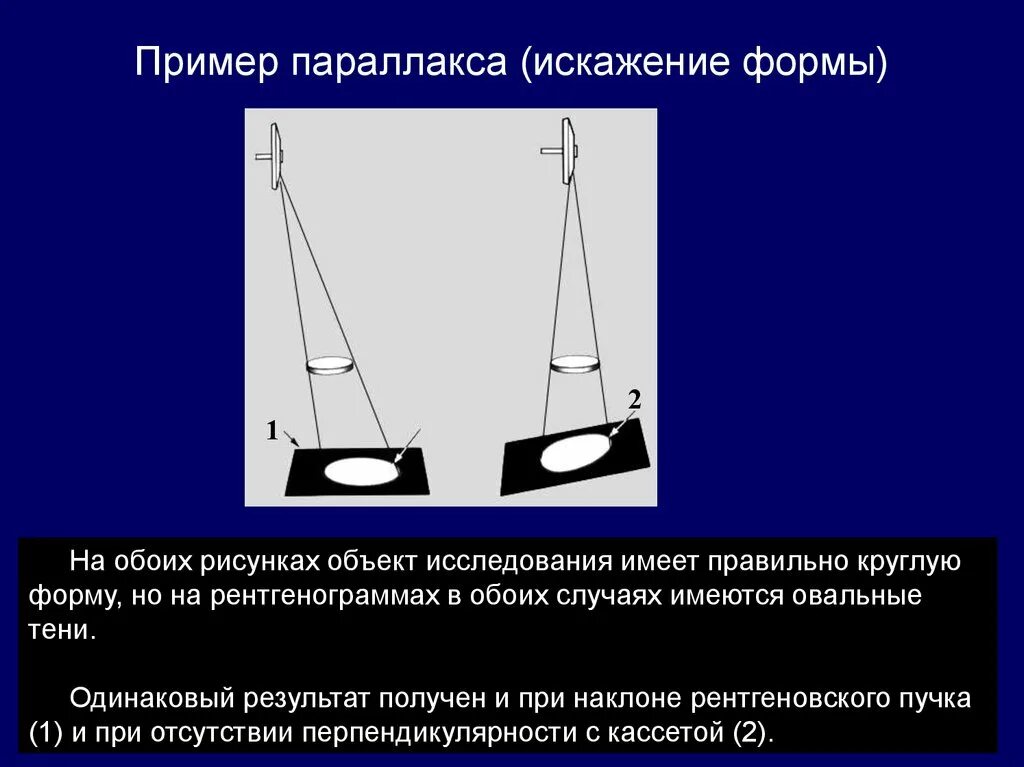 Пример параллакса (искажение формы)

1

2

На обоих рисунках объект исследования имеет правильно круглую форму, но на рентгенограммах в обоих случаях имеются овальные тени.

Одинаковый результат получен и при наклоне рентгеновского пучка (1) и при отсутствии перпендикулярности с кассетой (2).